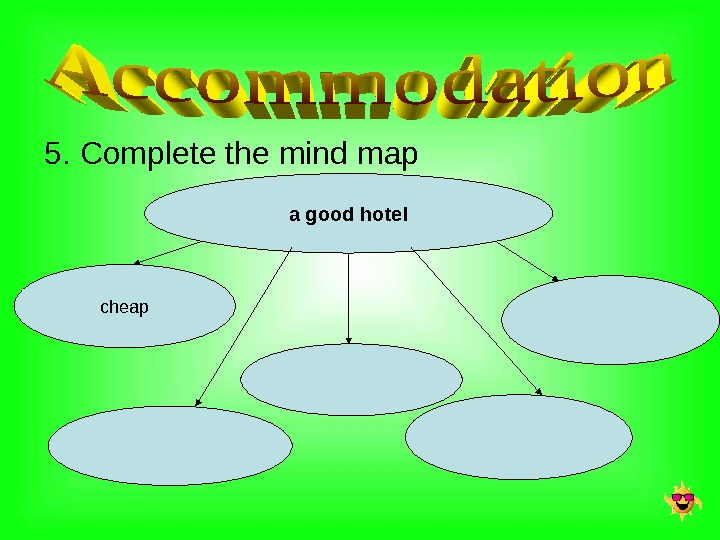 Accommodation

5. Complete the mind map

a good hotel

cheap